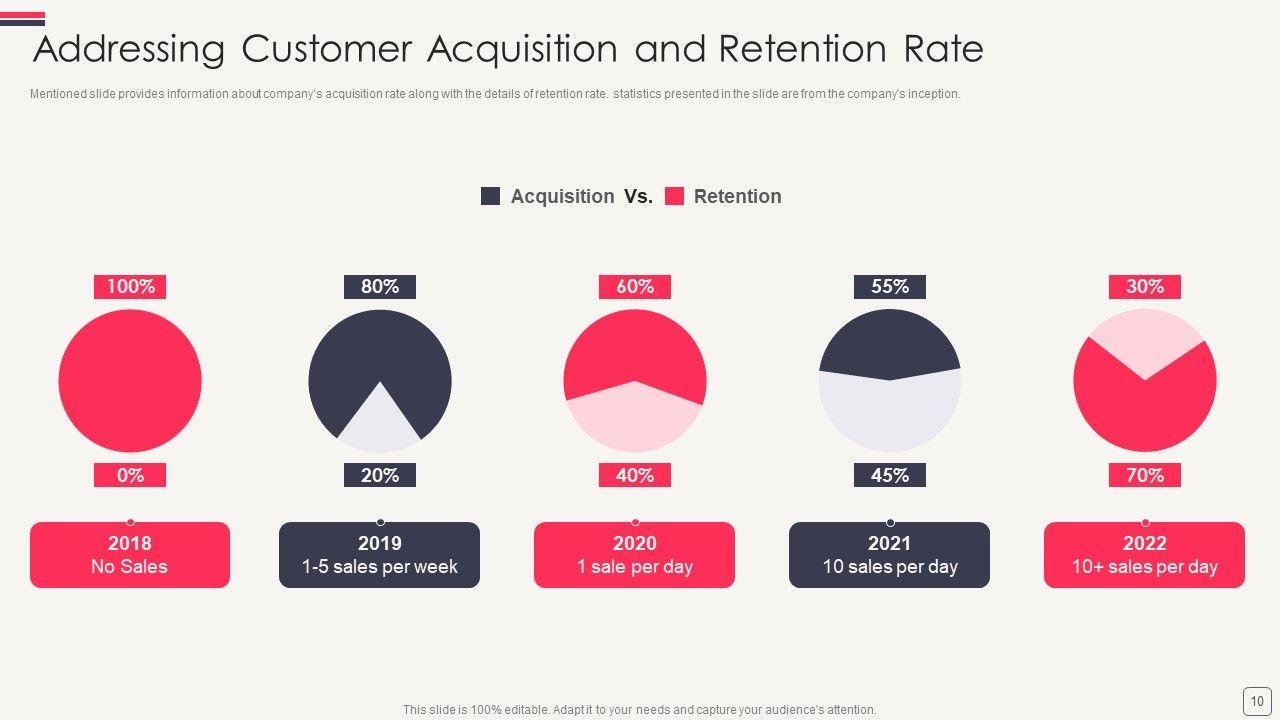 Addressing Customer Acquisition and Retention Rate

Mentioned slide provides information about company's acquisition rate along with the details of retention rate. statistics presented in the slide are from the company's inception.

Acquisition Vs. Retention

100%

0%

2018
No Sales

80%

20%

2019
1-5 sales per week

60%

40%

2020
1 sale per day

55%

45%

2021
10 sales per day

30%

70%

2022
10+ sales per day

This slide is 100% editable. Adapt it to your needs and capture your audience's attention.

10